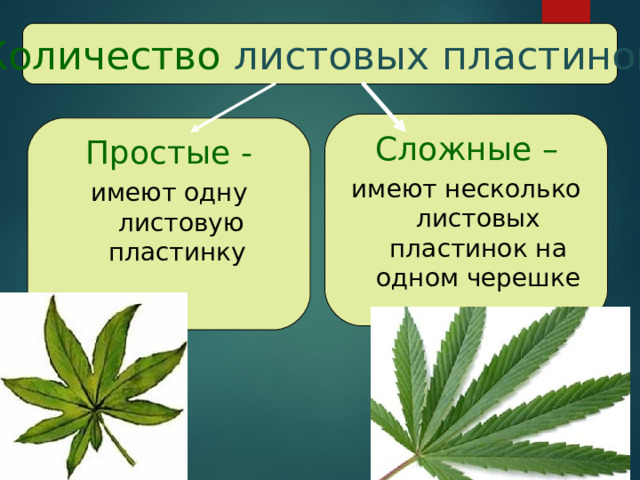 Количество листовых пластинок

Простые - имеют одну листовую пластинку

Сложные – имеют несколько листовых пластинок на одном черешке